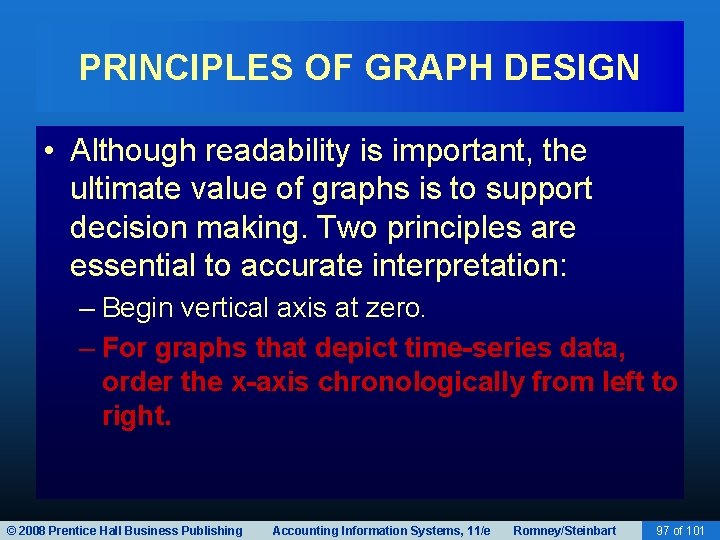 PRINCIPLES OF GRAPH DESIGN

• Although readability is important, the ultimate value of graphs is to support decision making. Two principles are essential to accurate interpretation:

– Begin vertical axis at zero.

– For graphs that depict time-series data, order the x-axis chronologically from left to right.

© 2008 Prentice Hall Business Publishing Accounting Information Systems, 11/e Romney/Steinbart 97 of 101